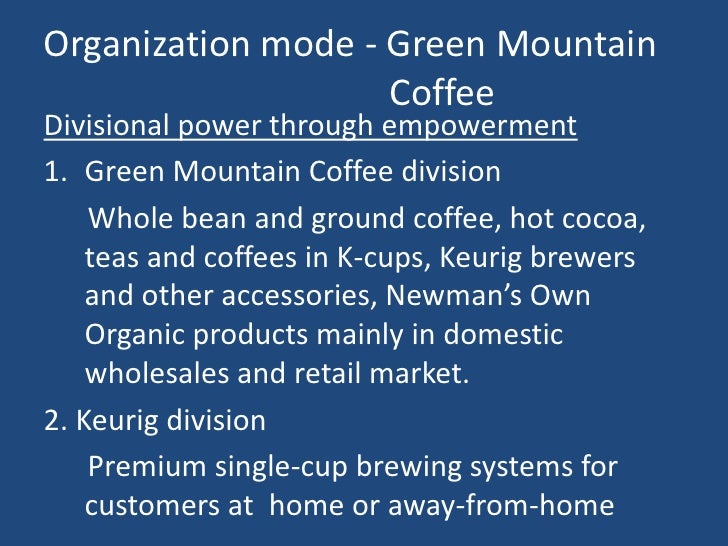 Organization mode - Green Mountain Coffee

Divisional power through empowerment

1. Green Mountain Coffee division

Whole bean and ground coffee, hot cocoa, teas and coffees in K-cups, Keurig brewers and other accessories, Newman's Own Organic products mainly in domestic wholesales and retail market.

2. Keurig division

Premium single-cup brewing systems for customers at home or away-from-home